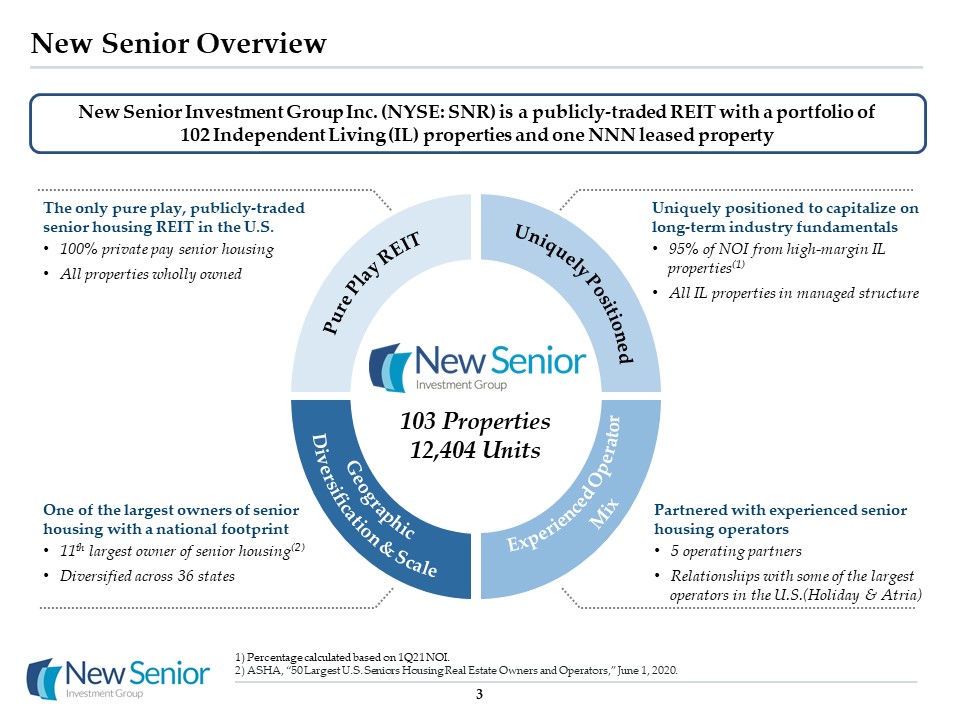 New Senior Overview

New Senior Investment Group Inc. (NYSE: SNR) is a publicly-traded REIT with a portfolio of 102 Independent Living (IL) properties and one NNN leased property

The only pure play, publicly-traded senior housing REIT in the U.S.
• 100% private pay senior housing
• All properties wholly owned

Uniquely positioned to capitalize on long-term industry fundamentals
• 95% of NOI from high-margin IL properties$^{(1)}$
• All IL properties in managed structure

Pure Play REIT

Uniquely Positioned

New Senior Investment Group

103 Properties
12,404 Units

Geographic Diversification & Scale

Experienced Operator Mix

One of the largest owners of senior housing with a national footprint
• 11$^{th}$ largest owner of senior housing$^{(2)}$
• Diversified across 36 states

Partnered with experienced senior housing operators
• 5 operating partners
• Relationships with some of the largest operators in the U.S.(Holiday & Atria)

New Senior Investment Group

1) Percentage calculated based on 1Q21 NOI.
2) ASHA, "50 Largest U.S. Seniors Housing Real Estate Owners and Operators," June 1, 2020.

3